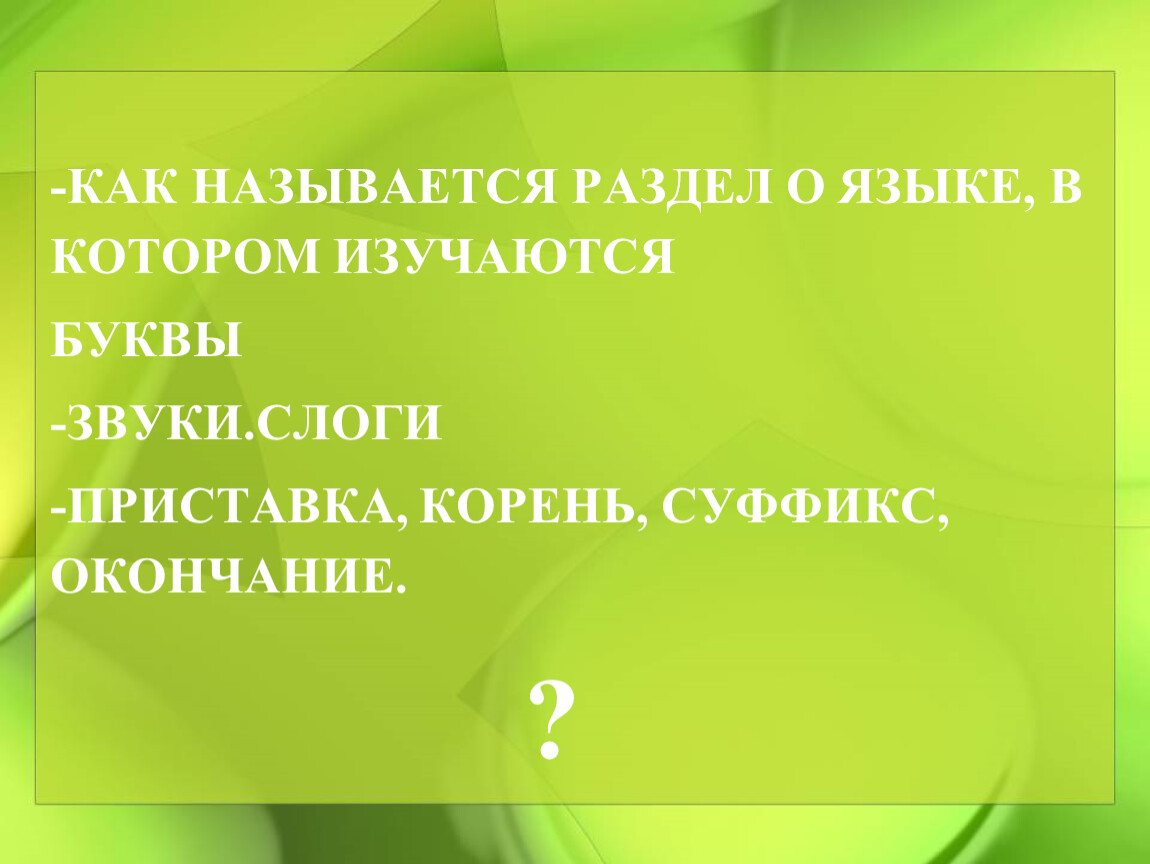 -КАК НАЗЫВАЕТСЯ РАЗДЕЛ О ЯЗЫКЕ, В КОТОРОМ ИЗУЧАЮТСЯ

БУКВЫ

-ЗВУКИ.СЛОГИ

-ПРИСТАВКА, КОРЕНЬ, СУФФИКС, ОКОНЧАНИЕ.

?